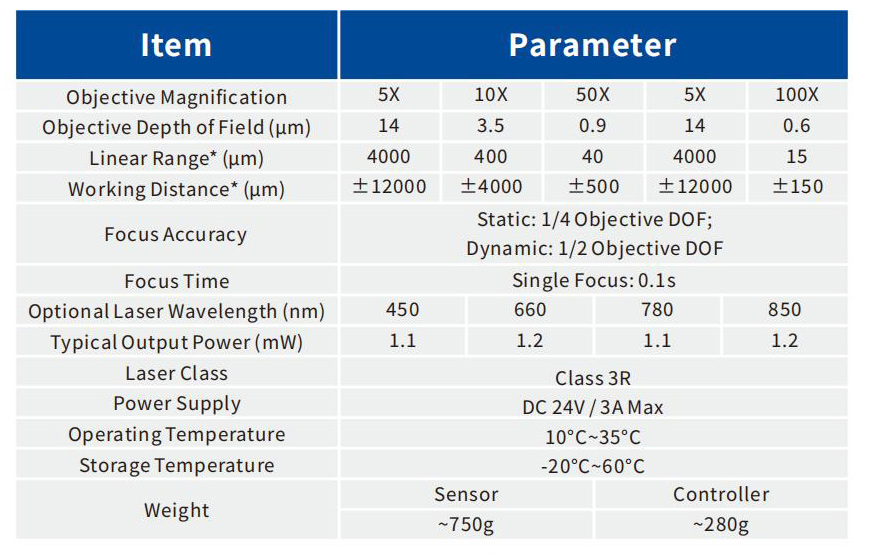 | Item | Parameter | | | | |
|---|---|---|---|---|---|
| Objective Magnification | 5X | 10X | 50X | 5X | 100X |
| Objective Depth of Field (μm) | 14 | 3.5 | 0.9 | 14 | 0.6 |
| Linear Range* (μm) | 4000 | 400 | 40 | 4000 | 15 |
| Working Distance* (μm) | ±12000 | ±4000 | ±500 | ±12000 | ±150 |
| Focus Accuracy | Static: 1/4 Objective DOF; Dynamic: 1/2 Objective DOF | | | | |
| Focus Time | Single Focus: 0.1s | | | | |
| Optional Laser Wavelength (nm) | 450 | 660 | 780 | 850 | |
| Typical Output Power (mW) | 1.1 | 1.2 | 1.1 | 1.2 | |
| Laser Class | Class 3R | | | | |
| Power Supply | DC 24V / 3A Max | | | | |
| Operating Temperature | 10°C~35°C | | | | |
| Storage Temperature | -20°C~60°C | | | | |
| Weight | Sensor | | Controller | | |
| | ~750g | | ~280g | | |